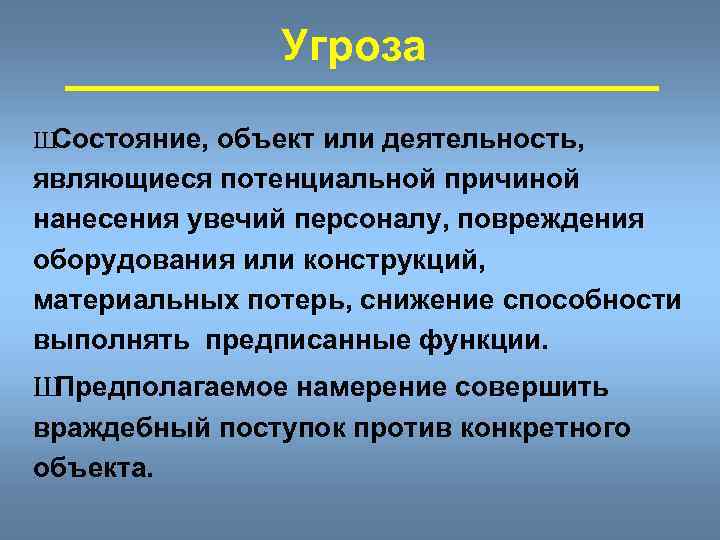 Угроза

ШСостояние, объект или деятельность, являющиеся потенциальной причиной нанесения увечий персоналу, повреждения оборудования или конструкций, материальных потерь, снижение способности выполнять предписанные функции.

ШПредполагаемое намерение совершить враждебный поступок против конкретного объекта.